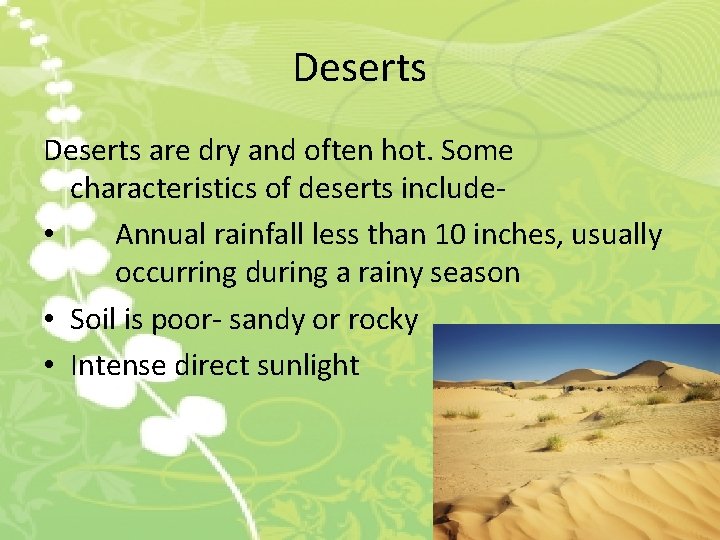 Deserts

Deserts are dry and often hot. Some characteristics of deserts include-

• Annual rainfall less than 10 inches, usually occurring during a rainy season
• Soil is poor- sandy or rocky
• Intense direct sunlight